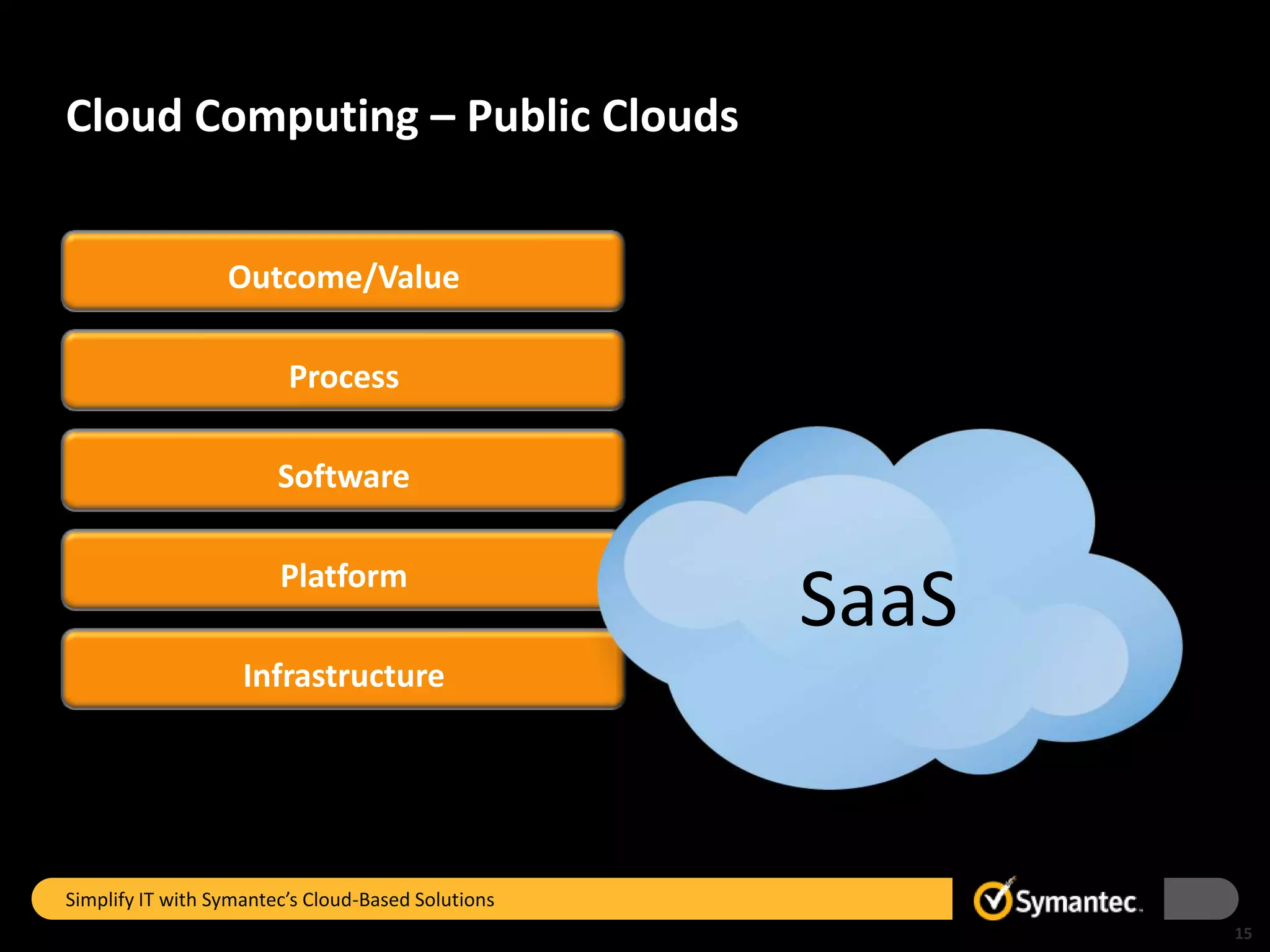 Cloud Computing – Public Clouds

Outcome/Value

Process

Software

Platform

Infrastructure

SaaS

Simplify IT with Symantec's Cloud-Based Solutions

Symantec.

15